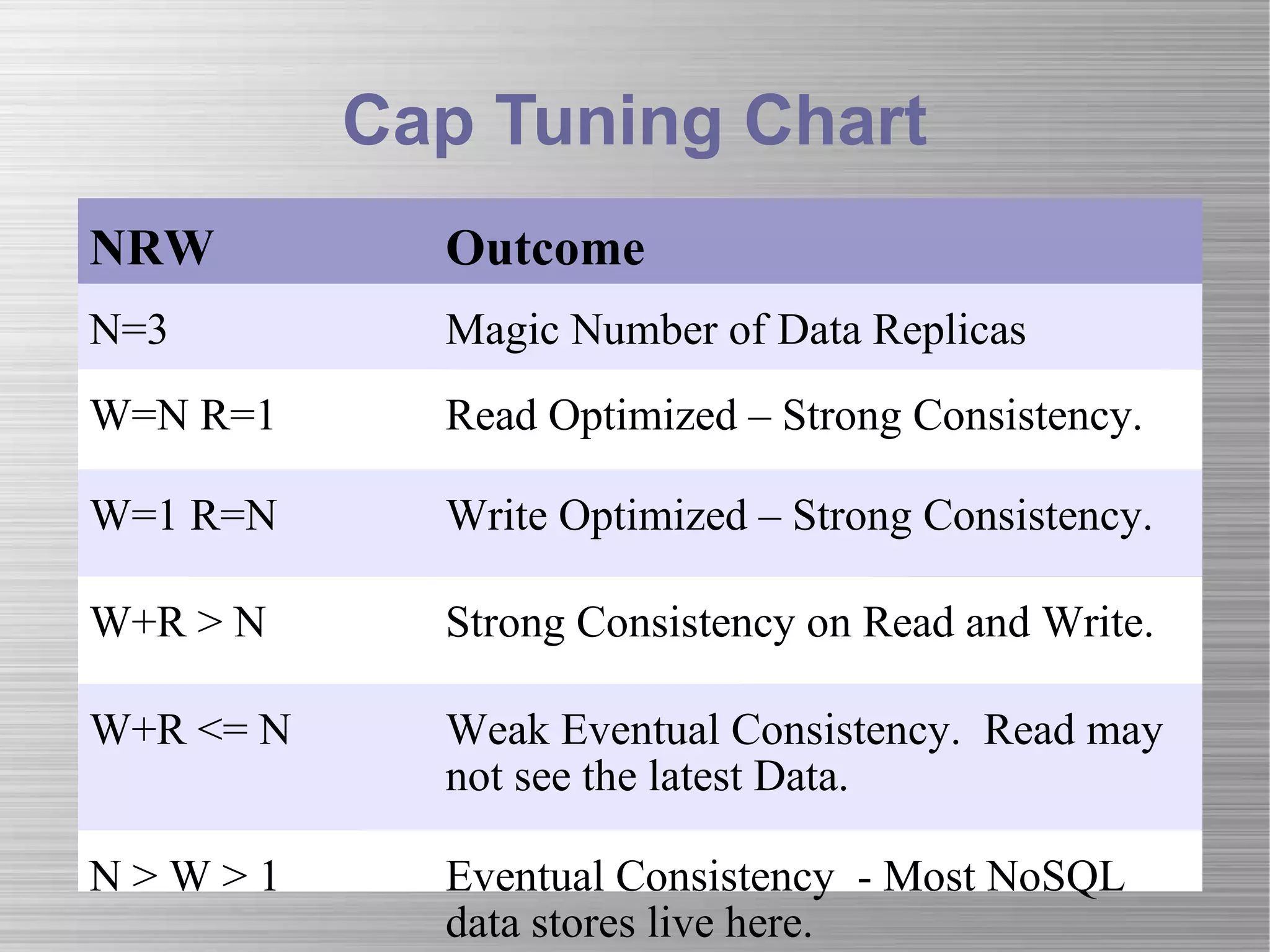 Cap Tuning Chart

| NRW | Outcome |
|---|---|
| N=3 | Magic Number of Data Replicas |
| W=N R=1 | Read Optimized – Strong Consistency. |
| W=1 R=N | Write Optimized – Strong Consistency. |
| W+R > N | Strong Consistency on Read and Write. |
| W+R <= N | Weak Eventual Consistency. Read may not see the latest Data. |
| N > W > 1 | Eventual Consistency - Most NoSQL data stores live here. |